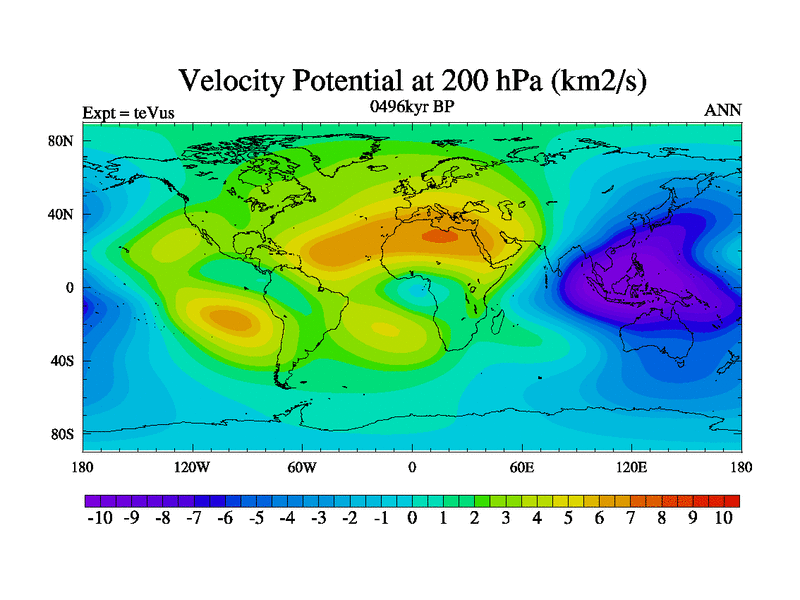 Velocity Potential at 200 hPa (km2/s)

Expt = teVus

0496kyr BP

ANN

80N
40N
0
40S
80S

180 120W 60W 0 60E 120E 180

-10 -9 -8 -7 -6 -5 -4 -3 -2 -1 0 1 2 3 4 5 6 7 8 9 10